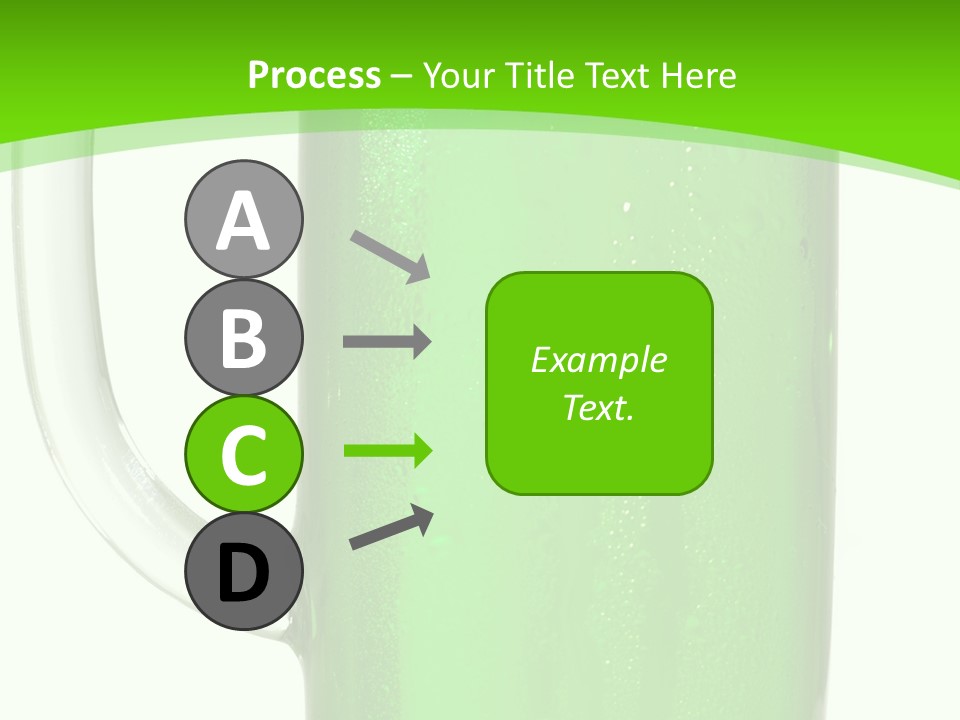 Process – Your Title Text Here

A
B
C
D

Example Text.